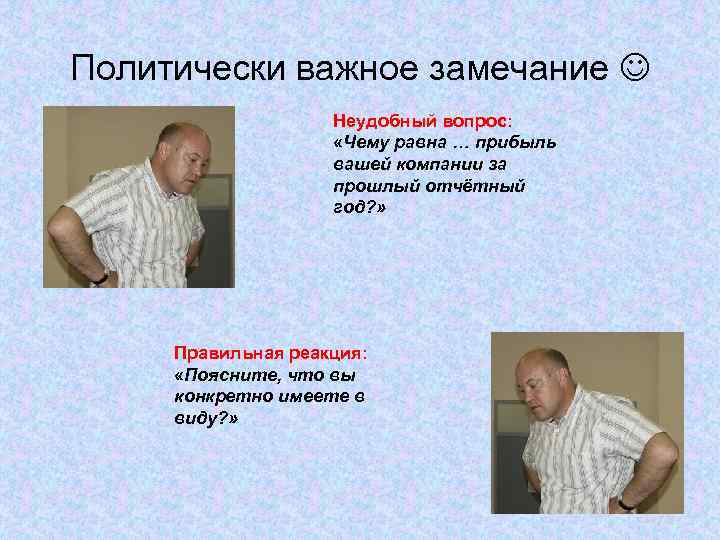 Политически важное замечание ☺

Неудобный вопрос:
«Чему равна … прибыль вашей компании за прошлый отчётный год?»

Правильная реакция:
«Поясните, что вы конкретно имеете в виду?»